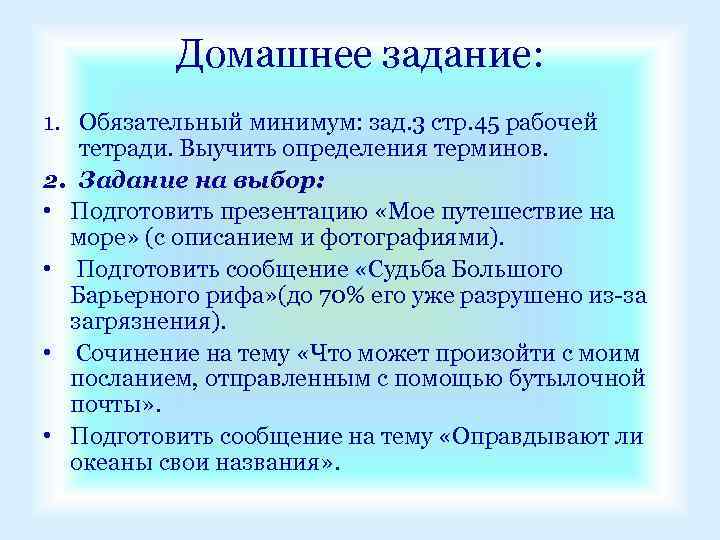 Домашнее задание:

1. Обязательный минимум: зад.3 стр.45 рабочей тетради. Выучить определения терминов.

2. Задание на выбор:

• Подготовить презентацию «Мое путешествие на море» (с описанием и фотографиями).

• Подготовить сообщение «Судьба Большого Барьерного рифа»(до 70% его уже разрушено из-за загрязнения).

• Сочинение на тему «Что может произойти с моим посланием, отправленным с помощью бутылочной почты».

• Подготовить сообщение на тему «Оправдывают ли океаны свои названия».